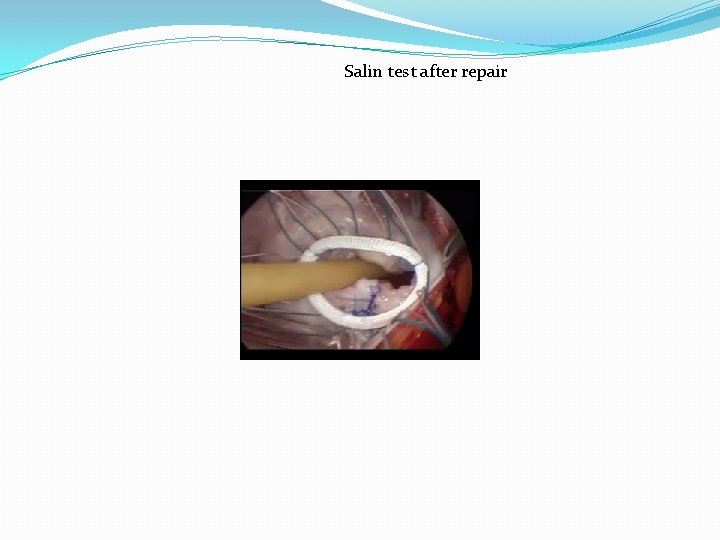 Salin test after repair